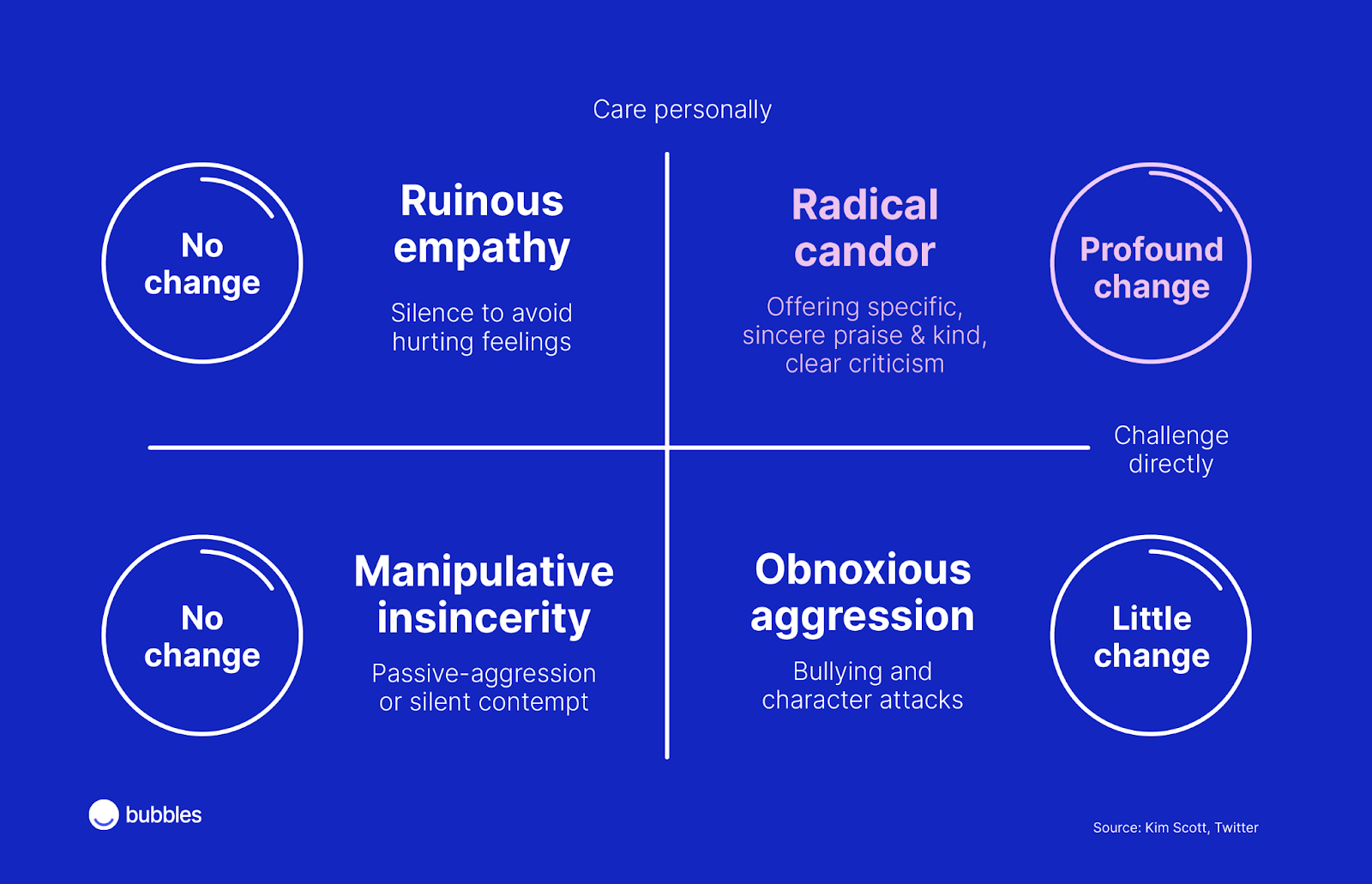 Care personally

No change

Ruinous empathy

Silence to avoid hurting feelings

Radical candor

Offering specific, sincere praise & kind, clear criticism

Profound change

Challenge directly

No change

Manipulative insincerity

Passive-aggression or silent contempt

Obnoxious aggression

Bullying and character attacks

Little change

bubbles

Source: Kim Scott, Twitter